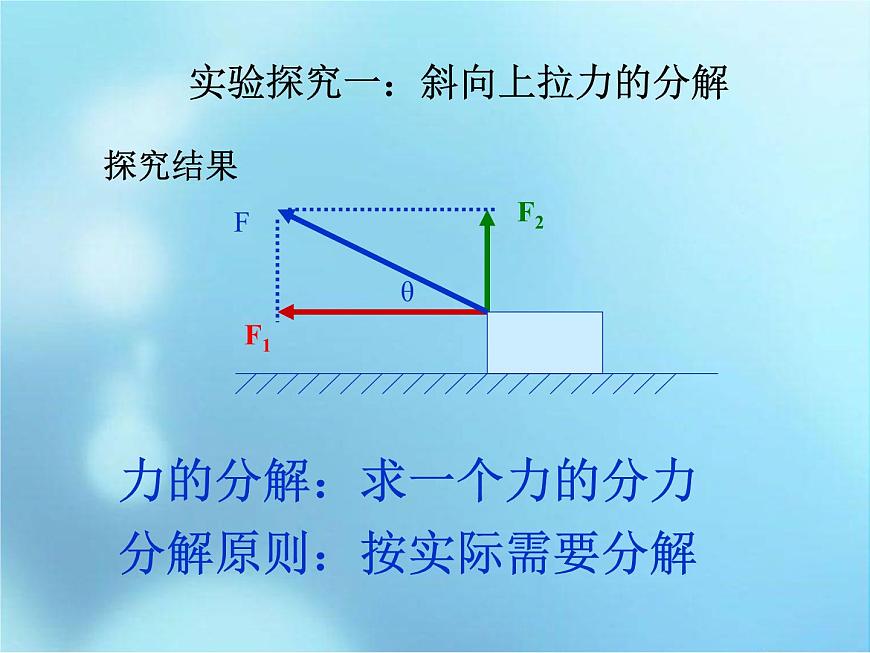 实验探究一：斜向上拉力的分解

探究结果

F

$F_2$

θ

$F_1$

力的分解：求一个力的分力

分解原则：按实际需要分解